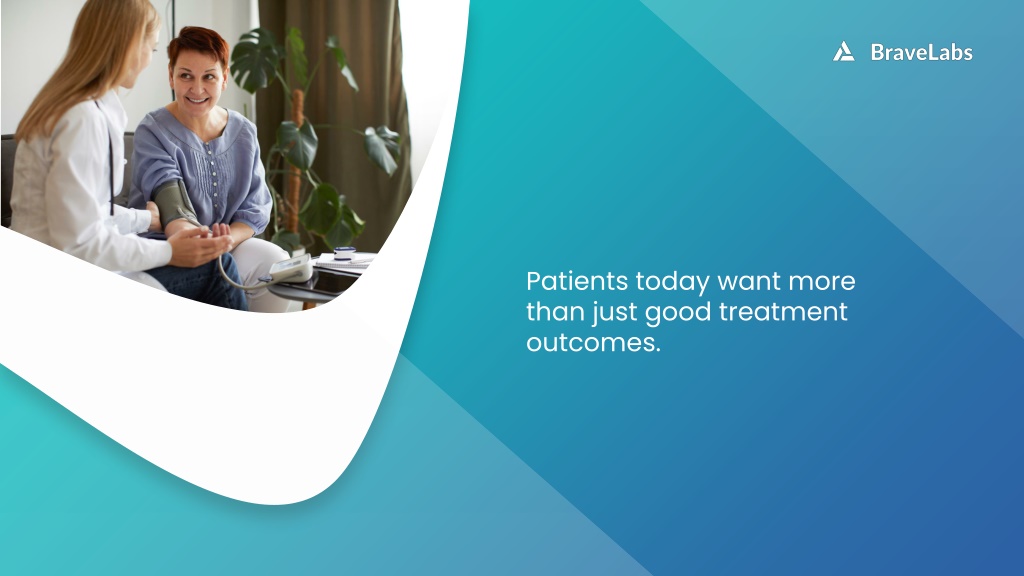 BraveLabs

Patients today want more than just good treatment outcomes.